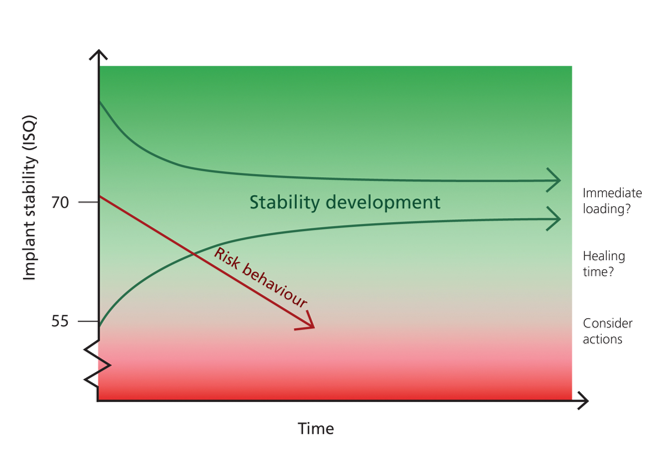 Implant stability (ISQ)

70

55

Stability development

Risk behaviour

Immediate loading?

Healing time?

Consider actions

Time